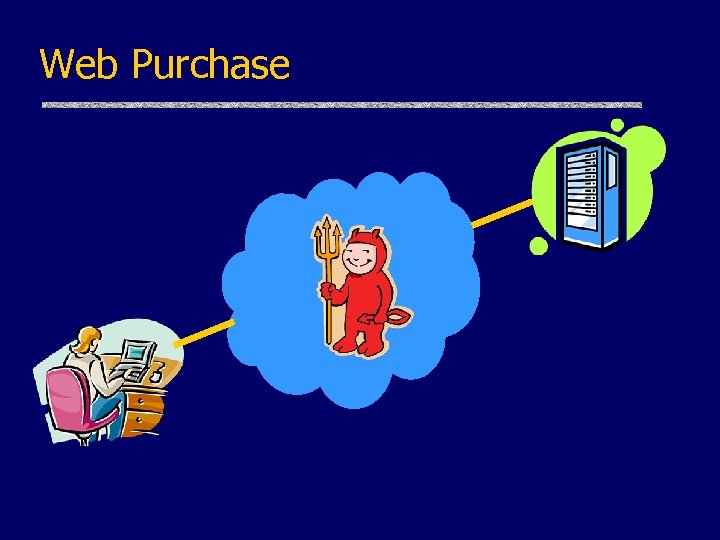 Web Purchase